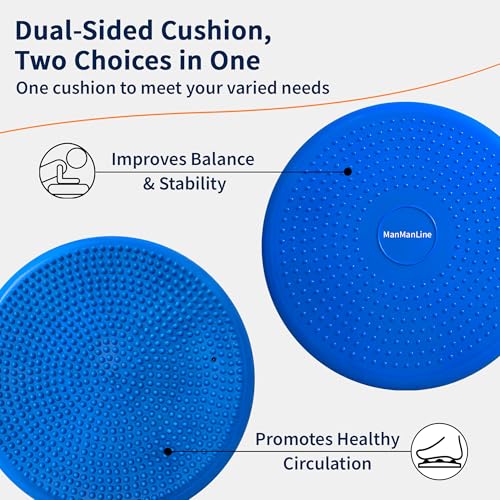 Dual-Sided Cushion, Two Choices in One

One cushion to meet your varied needs

Improves Balance & Stability

ManManLine

Promotes Healthy Circulation